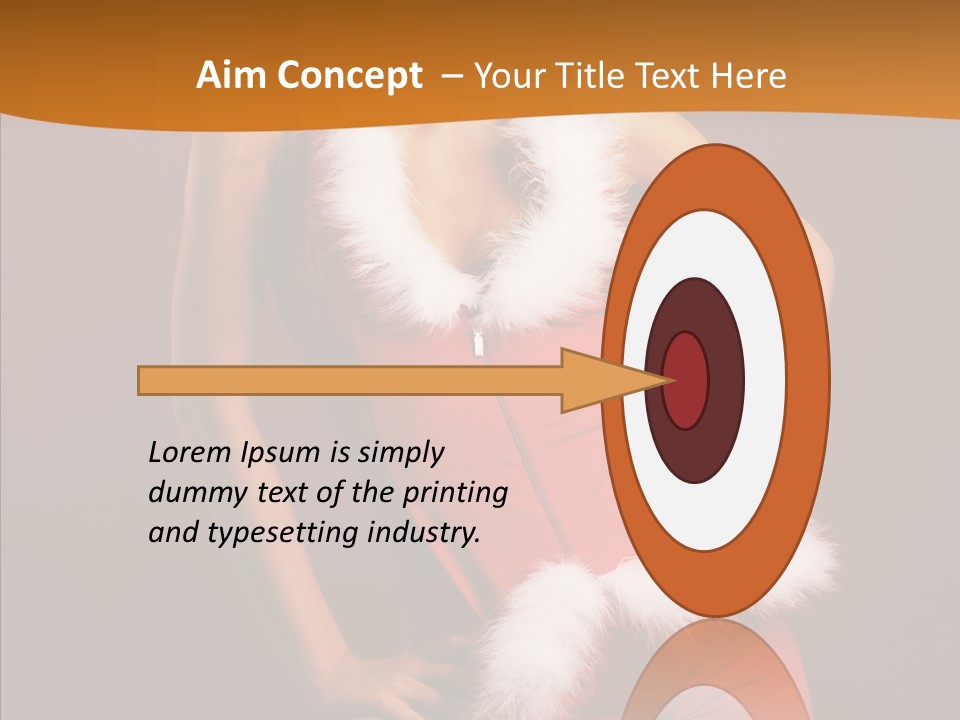 Aim Concept – Your Title Text Here

Lorem Ipsum is simply dummy text of the printing and typesetting industry.